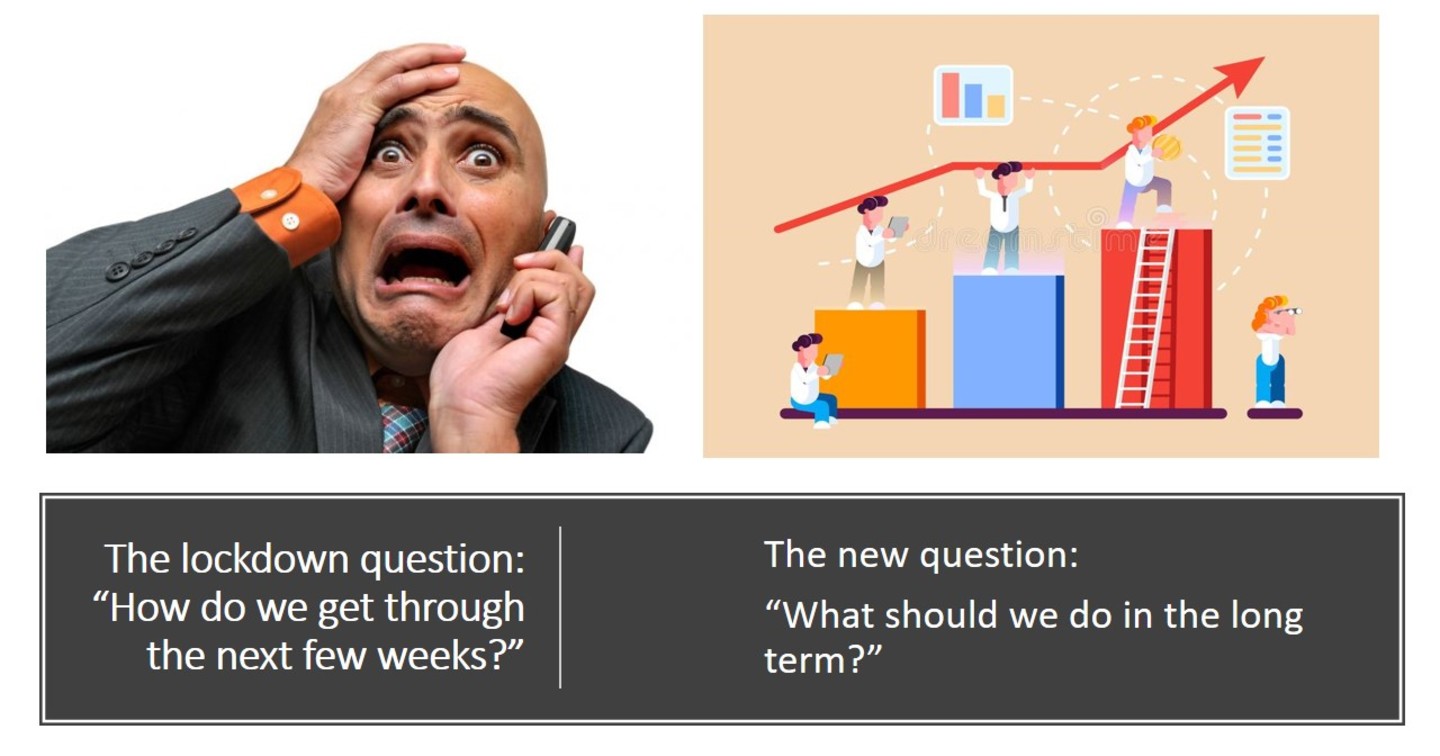 The lockdown question:
“How do we get through the next few weeks?”

The new question:

“What should we do in the long term?”